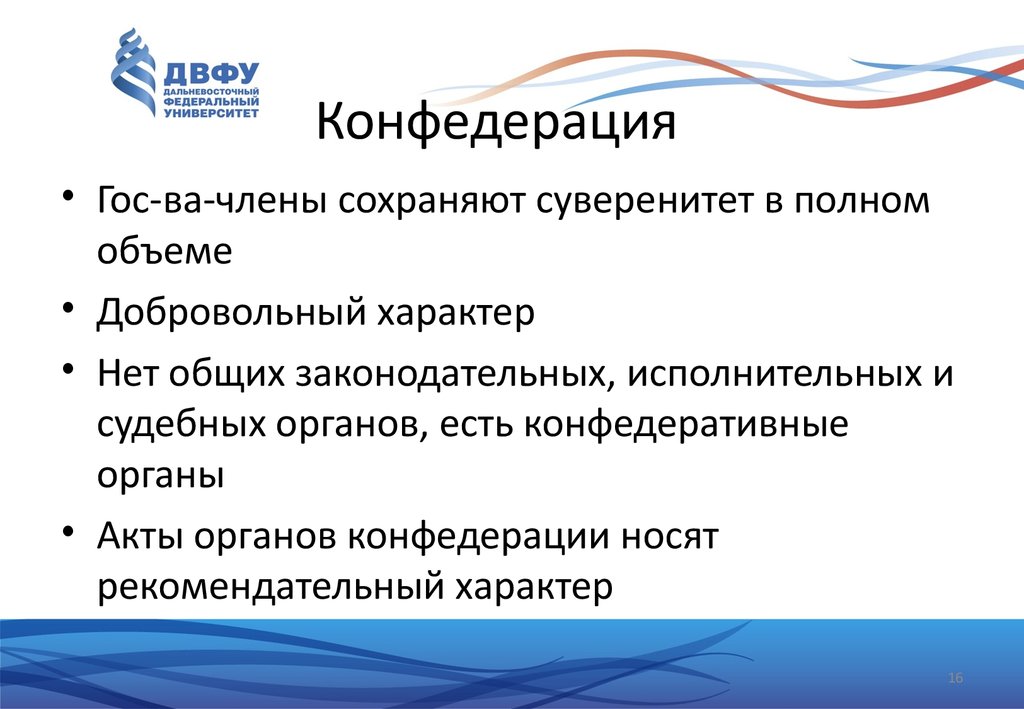 ДВФУ
ДАЛЬНЕВОСТОЧНЫЙ ФЕДЕРАЛЬНЫЙ УНИВЕРСИТЕТ

Конфедерация

• Гос-ва-члены сохраняют суверенитет в полном объеме
• Добровольный характер
• Нет общих законодательных, исполнительных и судебных органов, есть конфедеративные органы
• Акты органов конфедерации носят рекомендательный характер

16